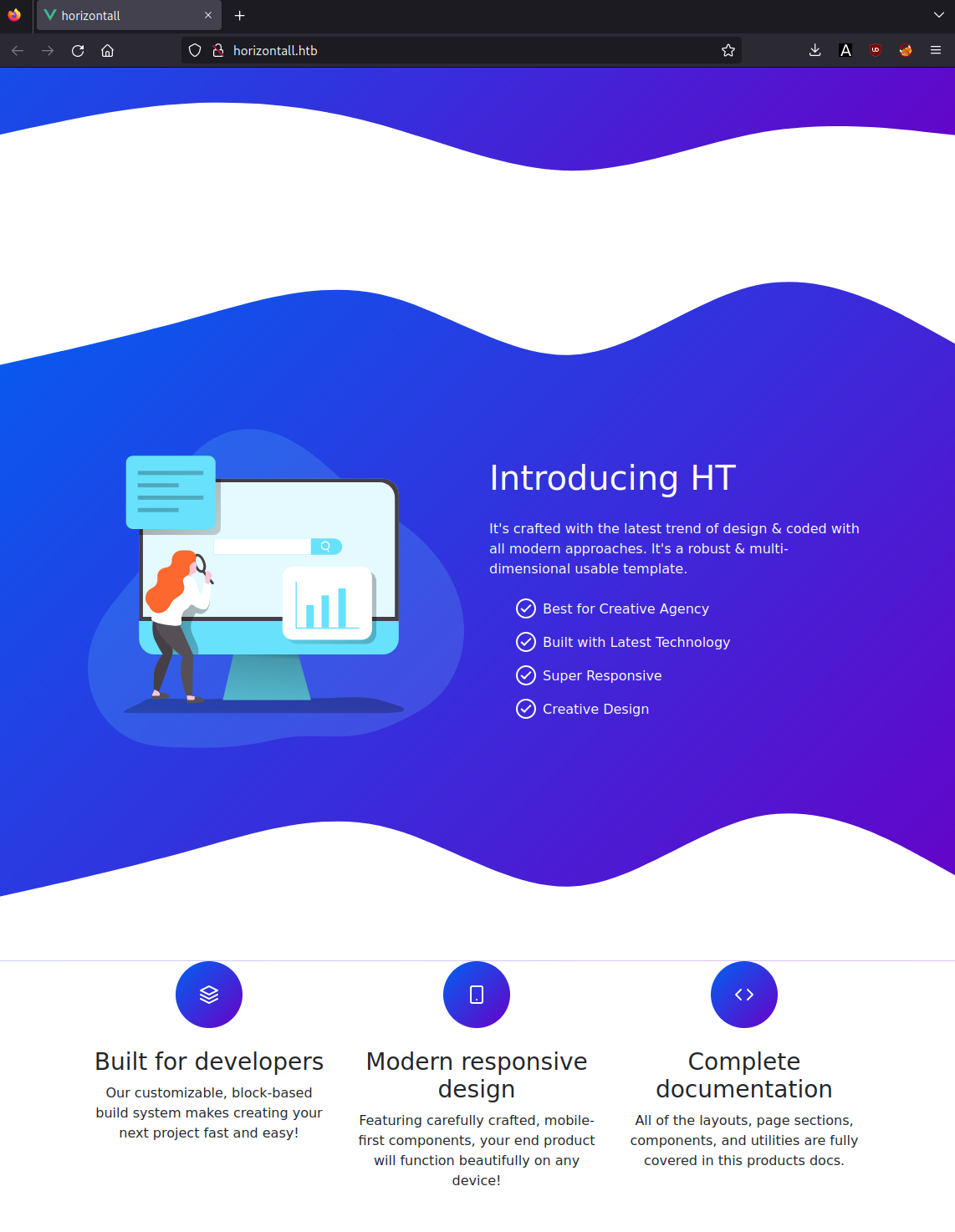 horizontall

horizontall.htb

Introducing HT

It's crafted with the latest trend of design & coded with all modern approaches. It's a robust & multi-dimensional usable template.

Best for Creative Agency

Built with Latest Technology

Super Responsive

Creative Design

Built for developers

Our customizable, block-based build system makes creating your next project fast and easy!

Modern responsive design

Featuring carefully crafted, mobile-first components, your end product will function beautifully on any device!

Complete documentation

All of the layouts, page sections, components, and utilities are fully covered in this products docs.